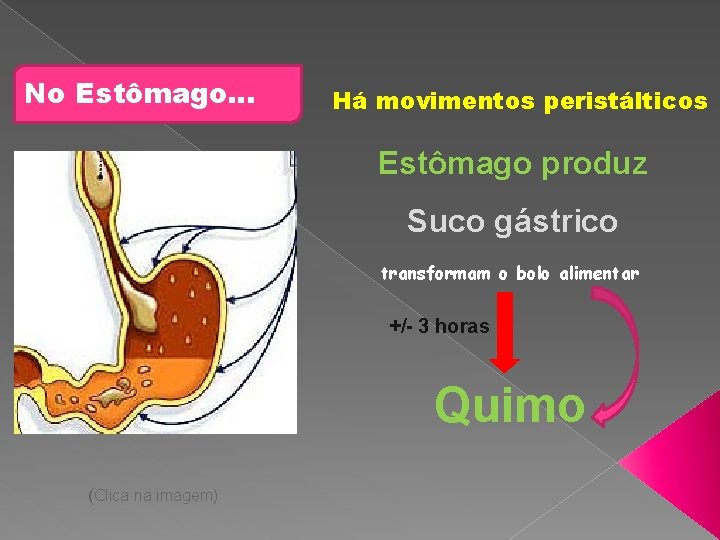 No Estômago...

Há movimentos peristálticos

Estômago produz

Suco gástrico

transformam o bolo alimentar

+/- 3 horas

Quimo

(Clica na imagem)